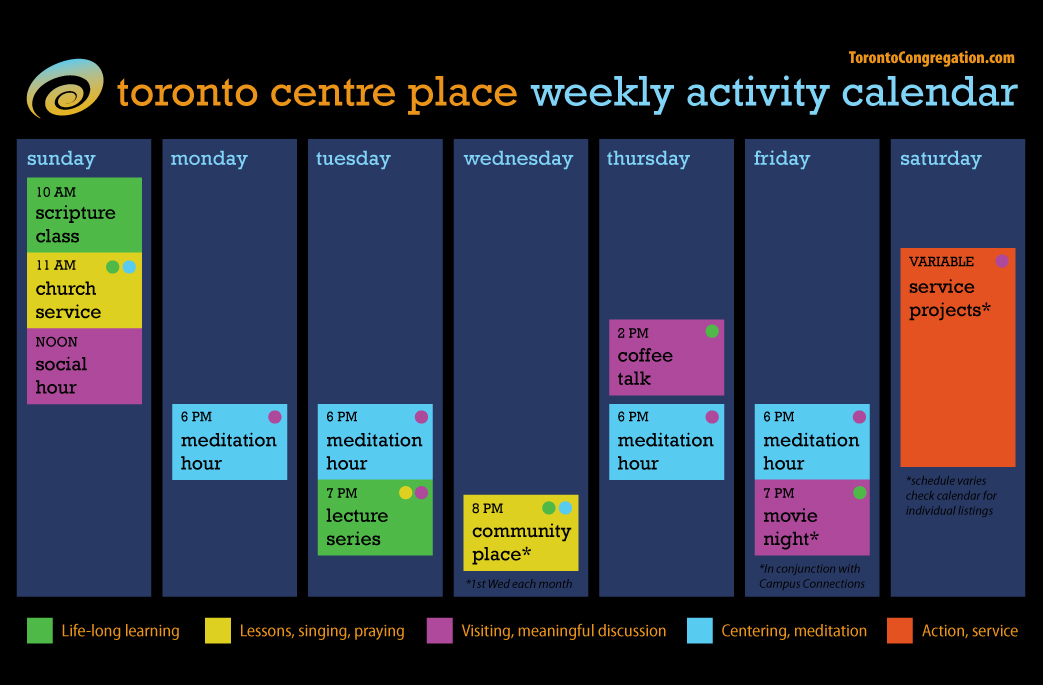 TorontoCongregation.com

toronto centre place weekly activity calendar

sunday

10 AM
scripture class

11 AM
church service

NOON
social hour

monday

6 PM
meditation hour

tuesday

6 PM
meditation hour

7 PM
lecture series

wednesday

8 PM
community place*

*1st Wed each month

thursday

2 PM
coffee talk

6 PM
meditation hour

friday

6 PM
meditation hour

7 PM
movie night*

*In conjunction with Campus Connections

saturday

VARIABLE
service projects*

*schedule varies check calendar for individual listings

Life-long learning
Lessons, singing, praying
Visiting, meaningful discussion
Centering, meditation
Action, service